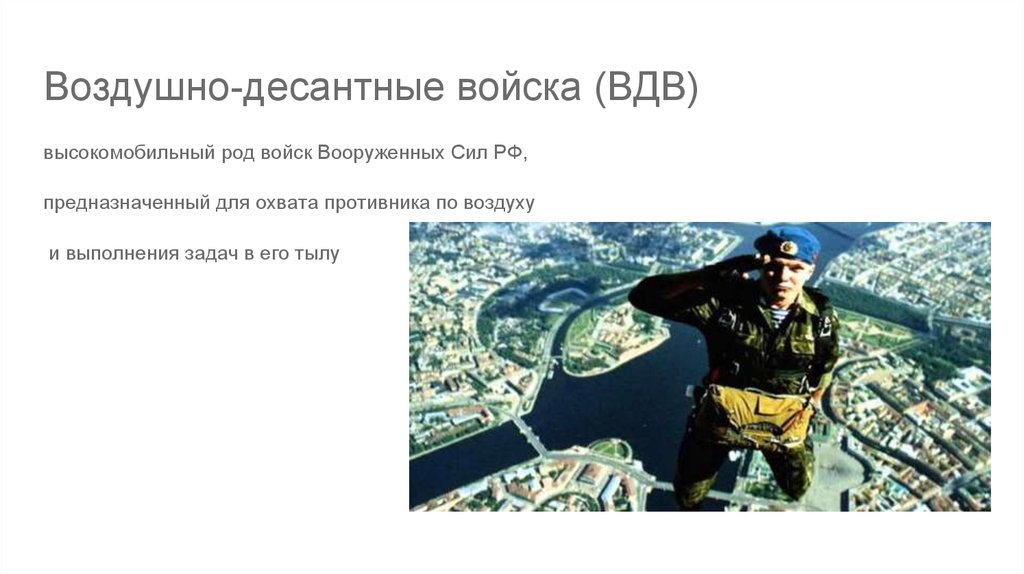 Воздушно-десантные войска (ВДВ)

высокомобильный род войск Вооруженных Сил РФ,

предназначенный для охвата противника по воздуху

и выполнения задач в его тылу